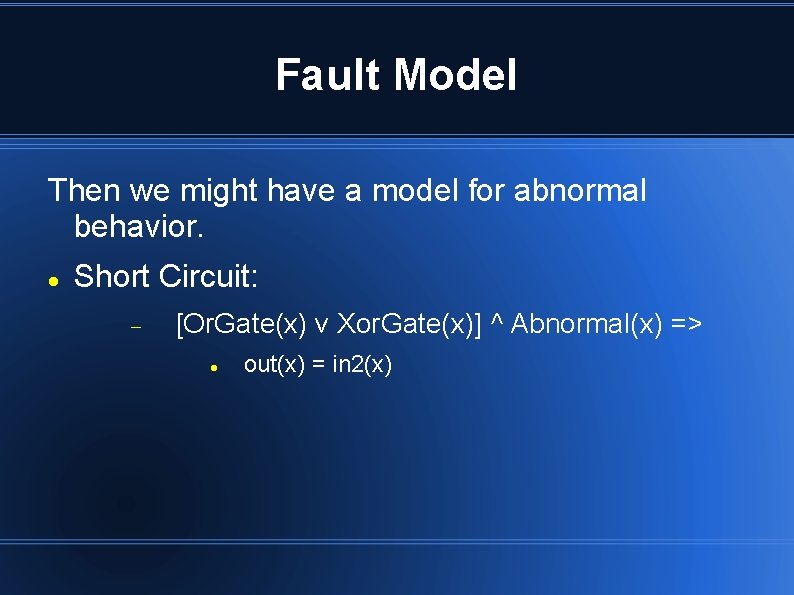 Fault Model

Then we might have a model for abnormal behavior.

• Short Circuit:

- [OrGate(x) v XorGate(x)] ^ Abnormal(x) =>

• out(x) = in2(x)